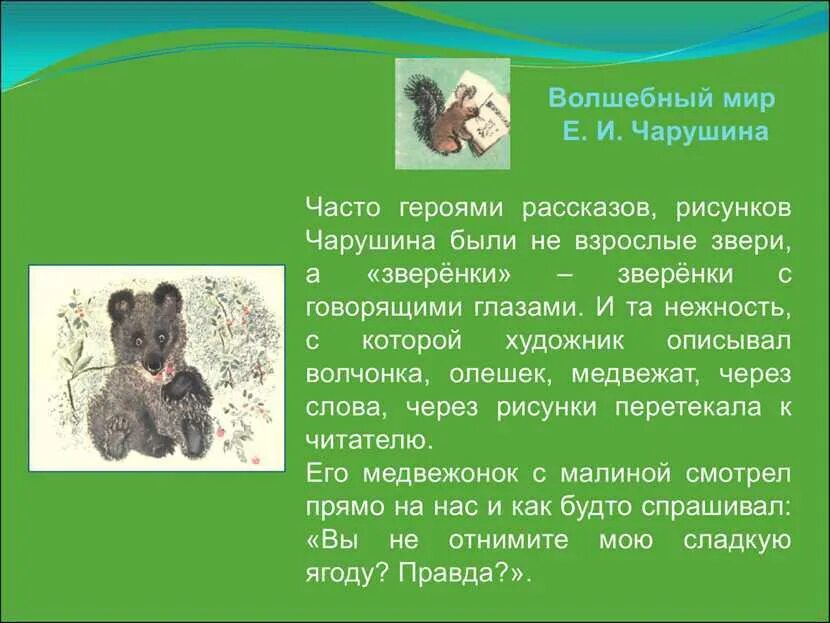 Волшебный мир
Е. И. Чарушина

Часто героями рассказов, рисунков Чарушина были не взрослые звери, а «зверёнки» – зверёнки с говорящими глазами. И та нежность, с которой художник описывал волчонка, олешек, медвежат, через слова, через рисунки перетекала к читателю.
Его медвежонок с малиной смотрел прямо на нас и как будто спрашивал: «Вы не отнимите мою сладкую ягоду? Правда?».